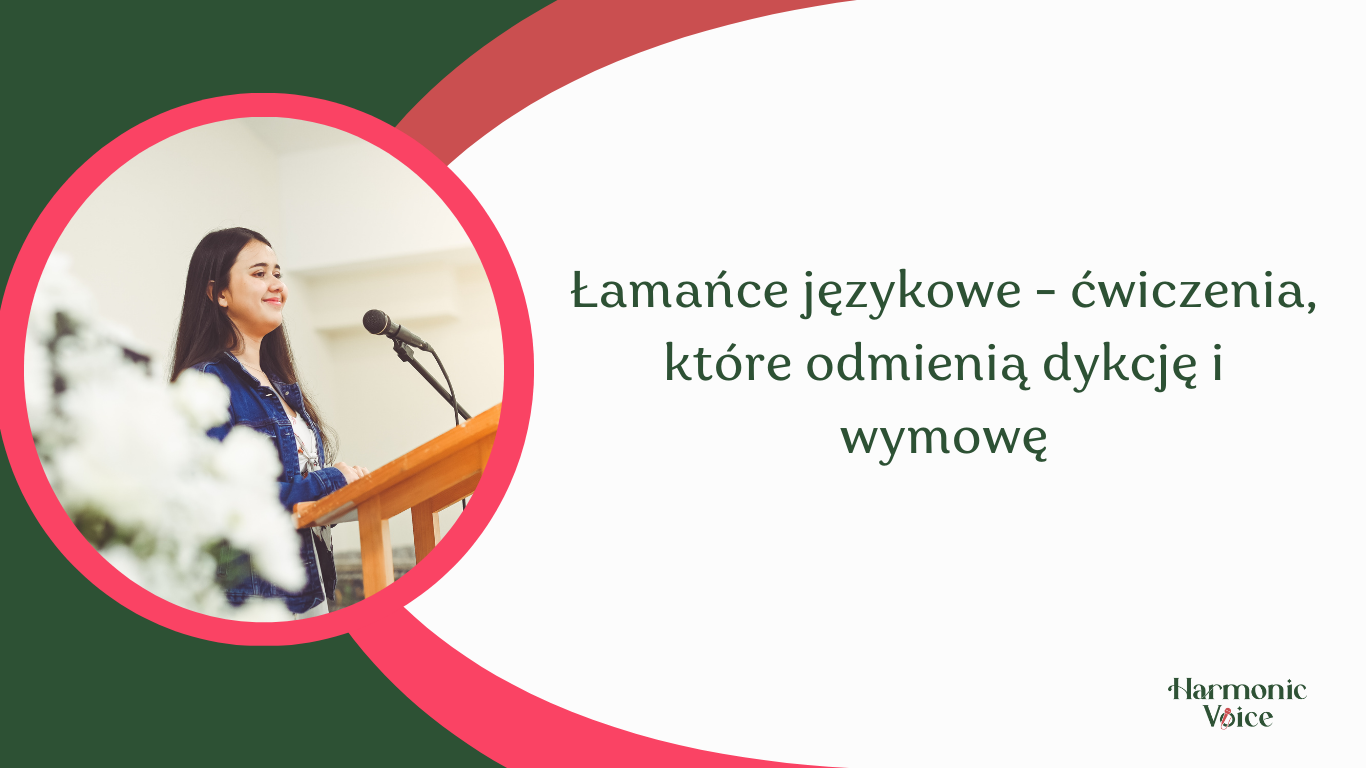 Łamańce językowe - ćwiczenia, które odmienią dykcję i wymowę

Harmonic Voice